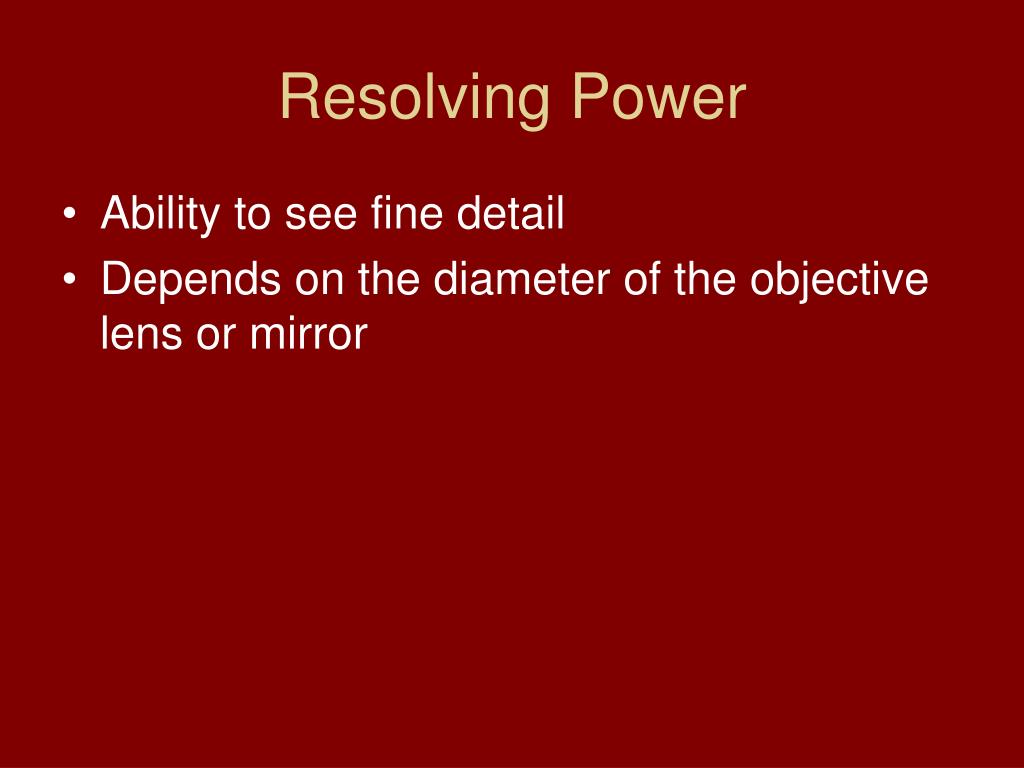 Resolving Power

• Ability to see fine detail
• Depends on the diameter of the objective lens or mirror